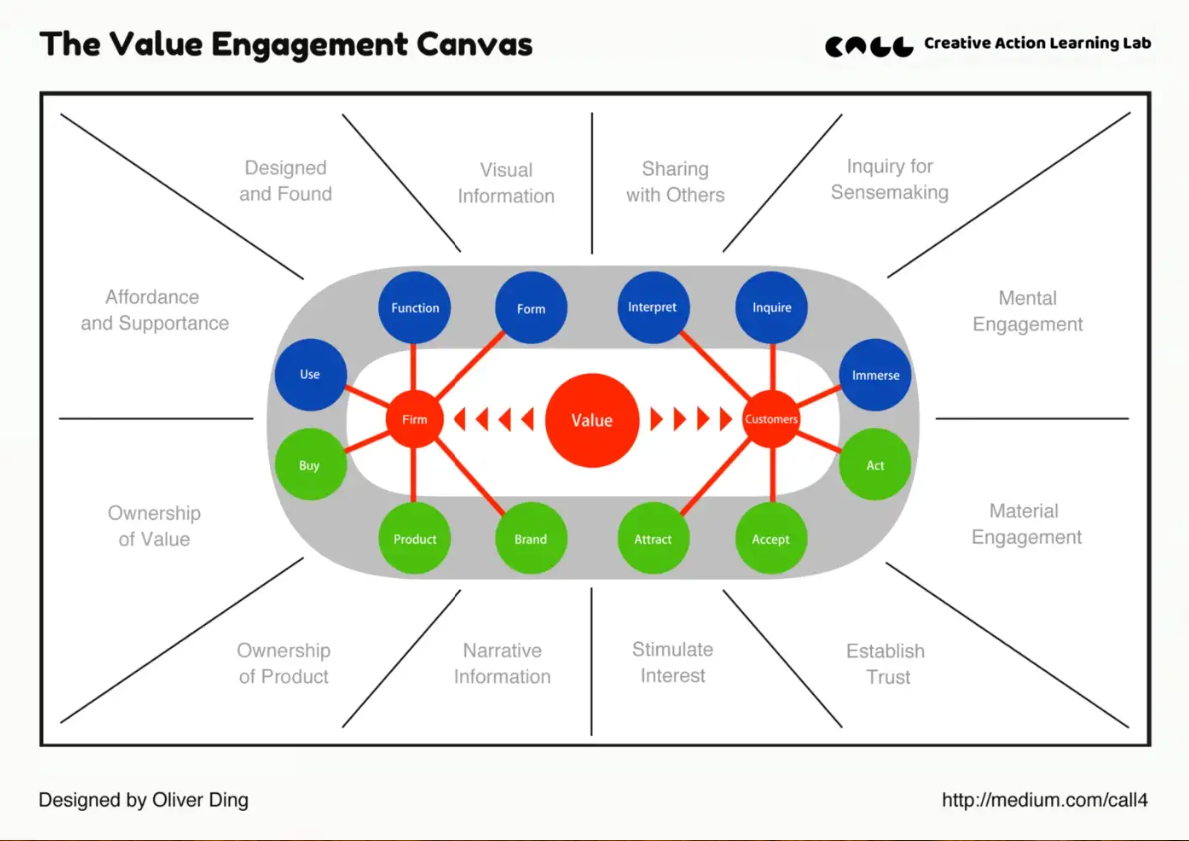 The Value Engagement Canvas

CALL Creative Action Learning Lab

Designed and Found

Visual Information

Sharing with Others

Inquiry for Sensemaking

Affordance and Supportance

Mental Engagement

Function

Form

Interpret

Inquire

Use

Immerse

Firm

Value

Customers

Buy

Act

Product

Brand

Attract

Accept

Ownership of Value

Material Engagement

Ownership of Product

Narrative Information

Stimulate Interest

Establish Trust

Designed by Oliver Ding

http://medium.com/call4